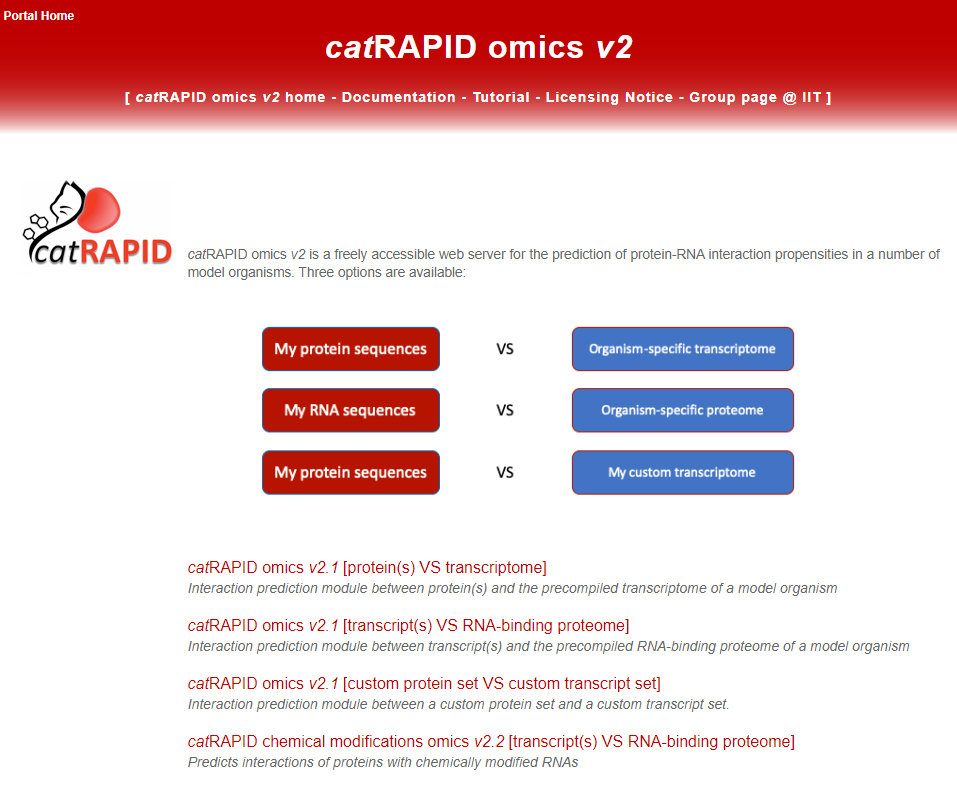 Portal Home

catRAPID omics v2

[ catRAPID omics v2 home - Documentation - Tutorial - Licensing Notice - Group page @ IIT ]

catRAPID

catRAPID omics v2 is a freely accessible web server for the prediction of protein-RNA interaction propensities in a number of model organisms. Three options are available:

My protein sequences VS Organism-specific transcriptome

My RNA sequences VS Organism-specific proteome

My protein sequences VS My custom transcriptome

catRAPID omics v2.1 [protein(s) VS transcriptome]
Interaction prediction module between protein(s) and the precompiled transcriptome of a model organism

catRAPID omics v2.1 [transcript(s) VS RNA-binding proteome]
Interaction prediction module between transcript(s) and the precompiled RNA-binding proteome of a model organism

catRAPID omics v2.1 [custom protein set VS custom transcript set]
Interaction prediction module between a custom protein set and a custom transcript set.

catRAPID chemical modifications omics v2.2 [transcript(s) VS RNA-binding proteome]
Predicts interactions of proteins with chemically modified RNAs